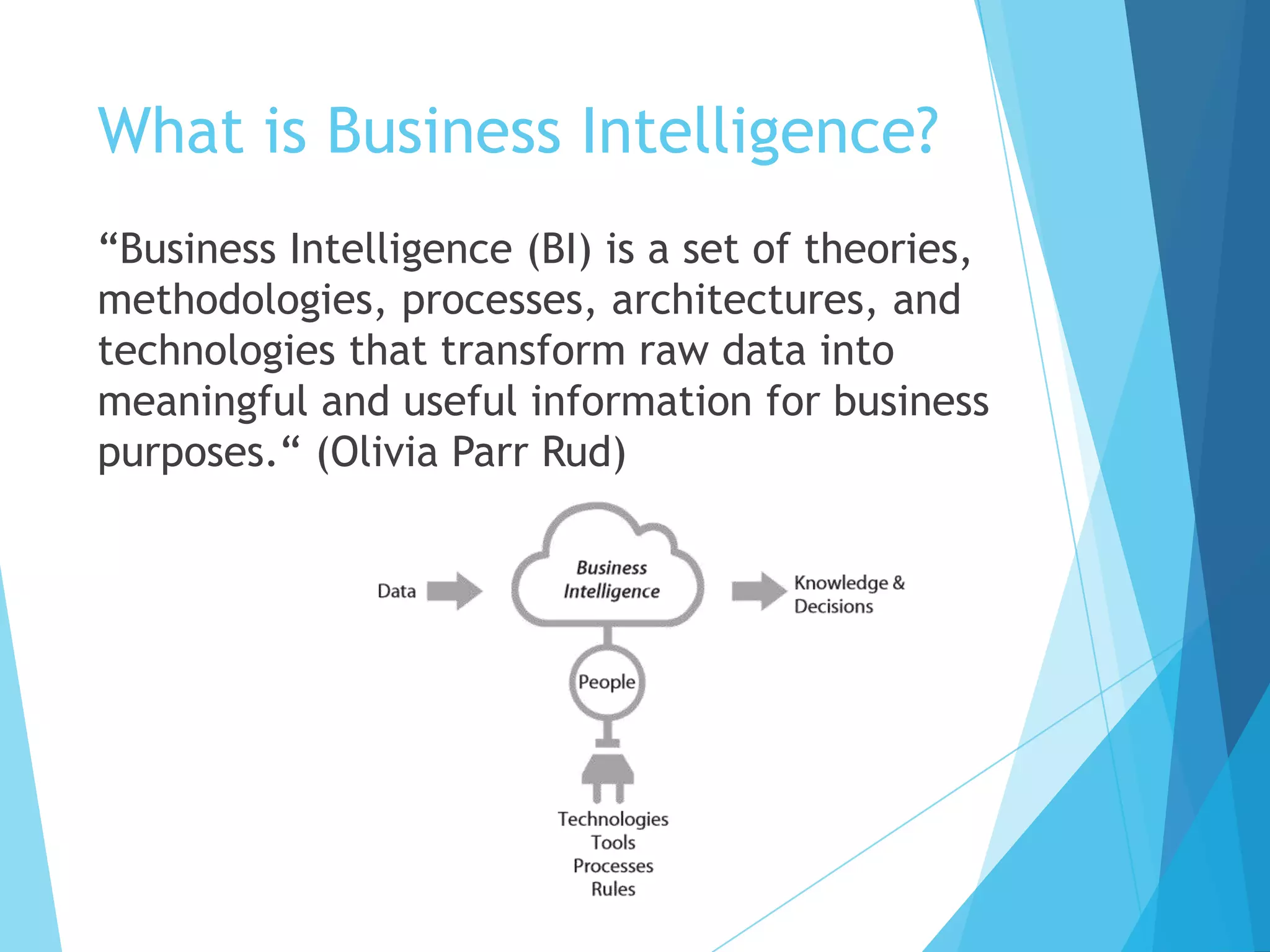 What is Business Intelligence?

“Business Intelligence (BI) is a set of theories, methodologies, processes, architectures, and technologies that transform raw data into meaningful and useful information for business purposes.“ (Olivia Parr Rud)

Data

Business Intelligence

Knowledge & Decisions

People

Technologies
Tools
Processes
Rules